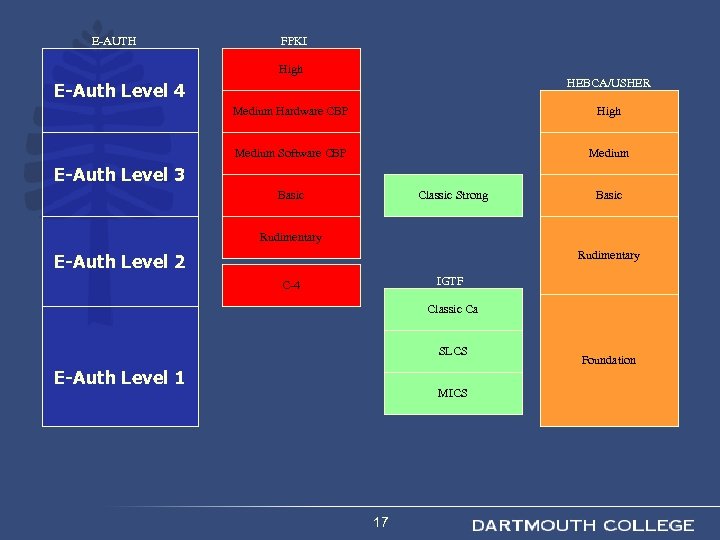 E-AUTH

E-Auth Level 4

E-Auth Level 3

E-Auth Level 2

E-Auth Level 1

FPKI

High

Medium Hardware CBP

Medium Software CBP

Basic

Rudimentary

C-4

Classic Strong

IGTF

Classic Ca

SLCS

MICS

HEBCA/USHER

High

Medium

Basic

Rudimentary

Foundation

17

DARTMOUTH COLLEGE